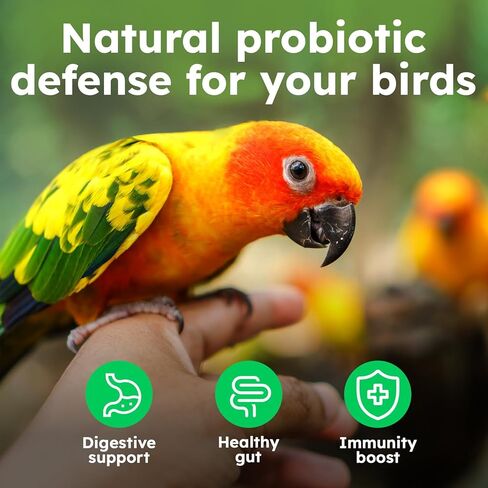 Natural probiotic defense for your birds

Digestive support

Healthy gut

Immunity boost